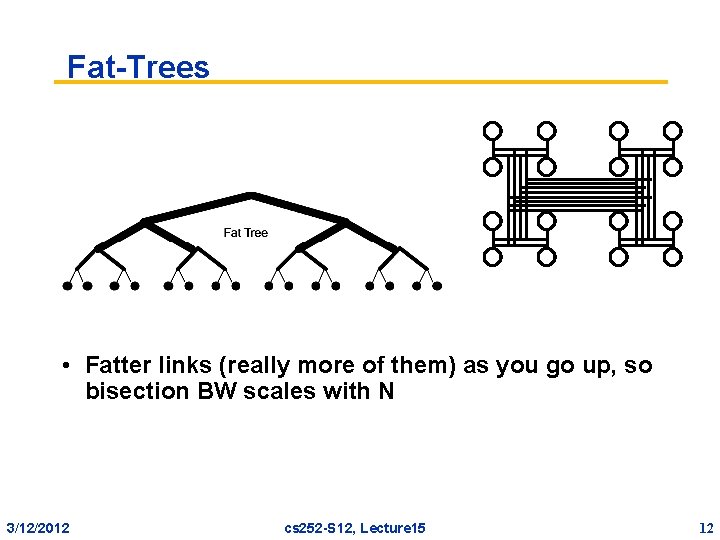 Fat-Trees

Fat Tree

• Fatter links (really more of them) as you go up, so bisection BW scales with N

3/12/2012

cs252-S12, Lecture15

12